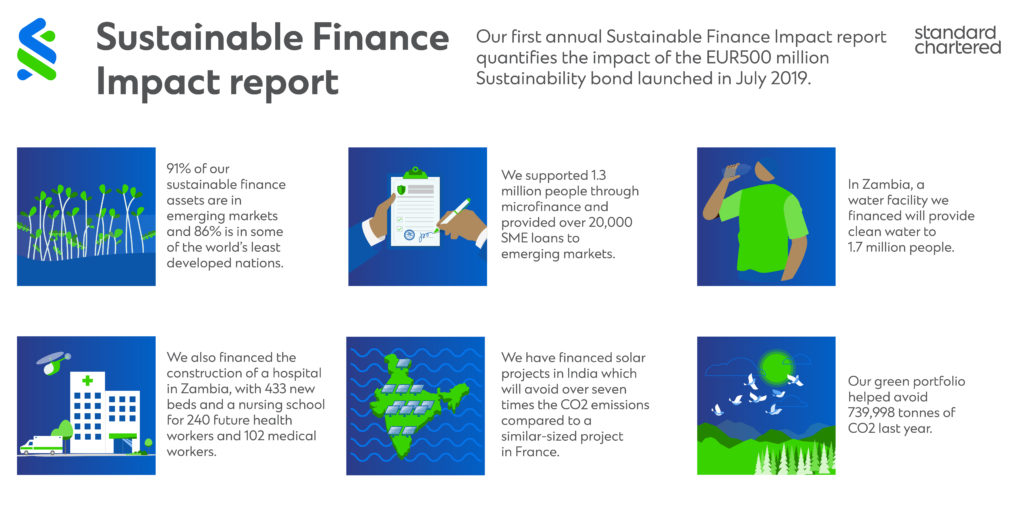 Sustainable Finance Impact report

Our first annual Sustainable Finance Impact report quantifies the impact of the EUR500 million Sustainability bond launched in July 2019.

standard chartered

91% of our sustainable finance assets are in emerging markets and 86% is in some of the world's least developed nations.

We supported 1.3 million people through microfinance and provided over 20,000 SME loans to emerging markets.

In Zambia, a water facility we financed will provide clean water to 1.7 million people.

We also financed the construction of a hospital in Zambia, with 433 new beds and a nursing school for 240 future health workers and 102 medical workers.

We have financed solar projects in India which will avoid over seven times the CO2 emissions compared to a similar-sized project in France.

Our green portfolio helped avoid 739,998 tonnes of CO2 last year.